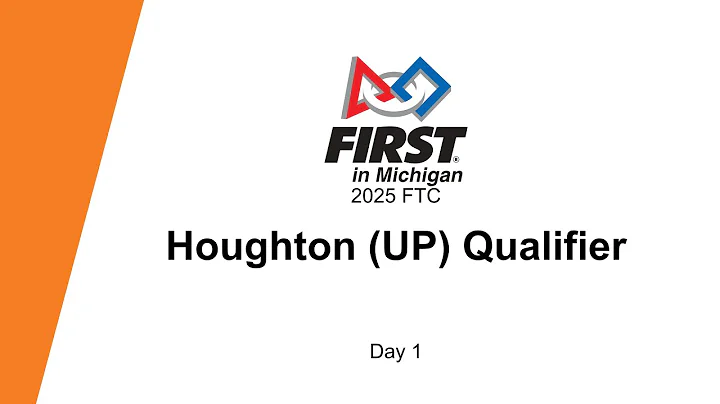 FIRST®
in Michigan
2025 FTC

Houghton (UP) Qualifier

Day 1